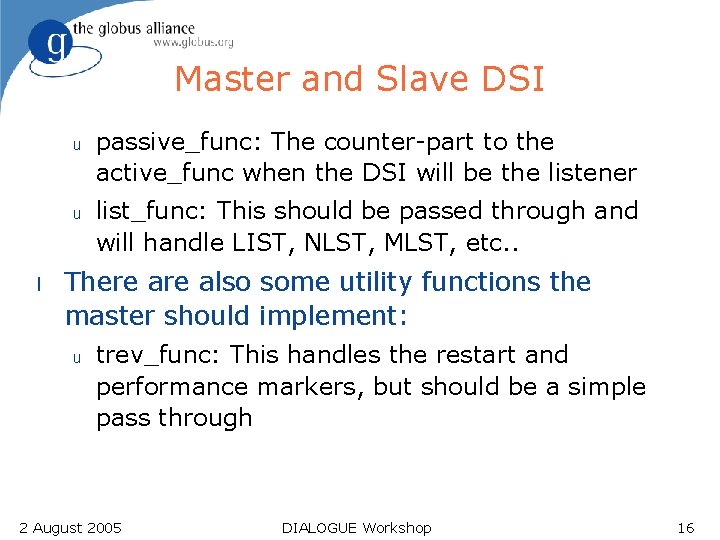 g the globus alliance
www.globus.org

Master and Slave DSI

u passive_func: The counter-part to the active_func when the DSI will be the listener

u list_func: This should be passed through and will handle LIST, NLST, MLST, etc..

l There are also some utility functions the master should implement:

u trev_func: This handles the restart and performance markers, but should be a simple pass through

2 August 2005 DIALOGUE Workshop 16